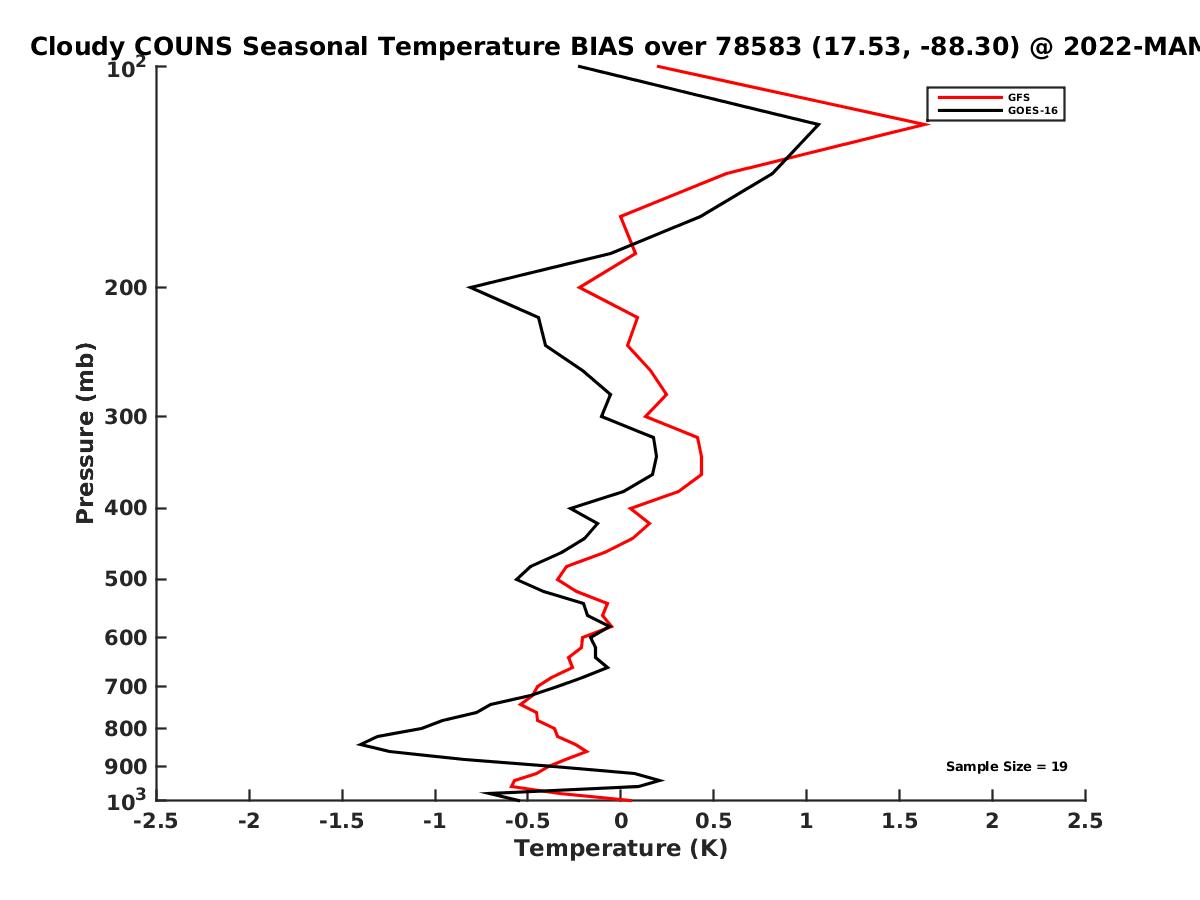 Cloudy COUNS Seasonal Temperature BIAS over 78583 (17.53, -88.30) @ 2022-MAM

GFS
GOES-16

Pressure (mb)

$10^2$
200
300
400
500
600
700
800
900
$10^3$

Sample Size = 19

-2.5 -2 -1.5 -1 -0.5 0 0.5 1 1.5 2 2.5

Temperature (K)